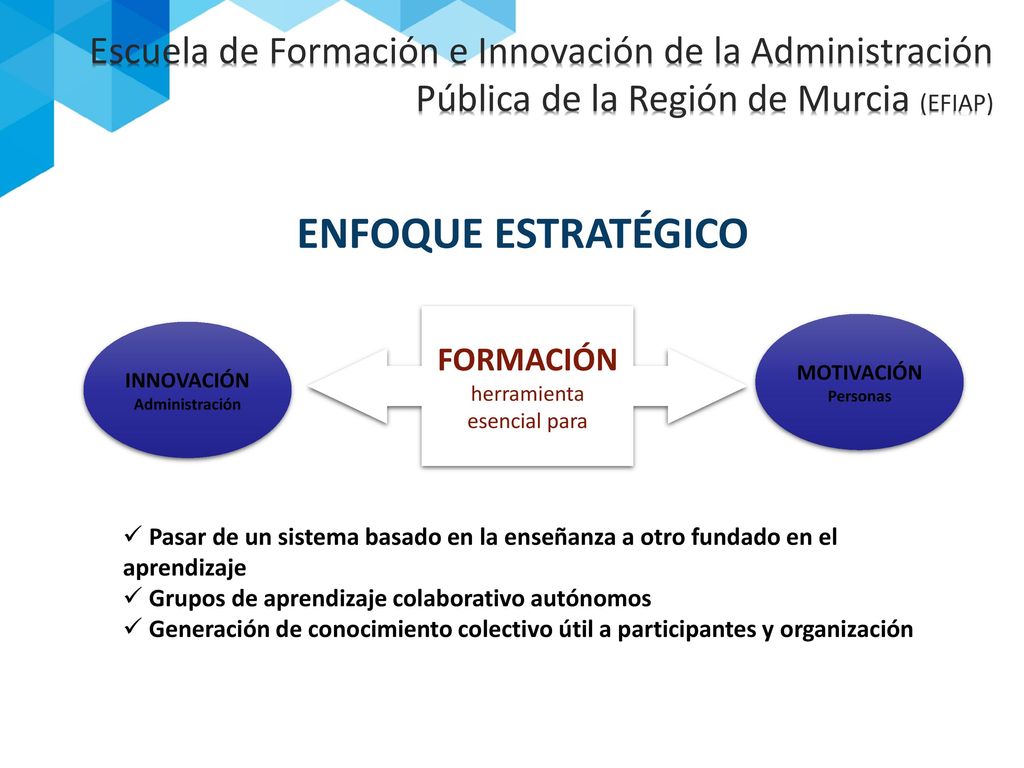 Escuela de Formación e Innovación de la Administración Pública de la Región de Murcia (EFIAP)

ENFOQUE ESTRATÉGICO

INNOVACIÓN
Administración

FORMACIÓN
herramienta esencial para

MOTIVACIÓN
Personas

✓ Pasar de un sistema basado en la enseñanza a otro fundado en el aprendizaje
✓ Grupos de aprendizaje colaborativo autónomos
✓ Generación de conocimiento colectivo útil a participantes y organización